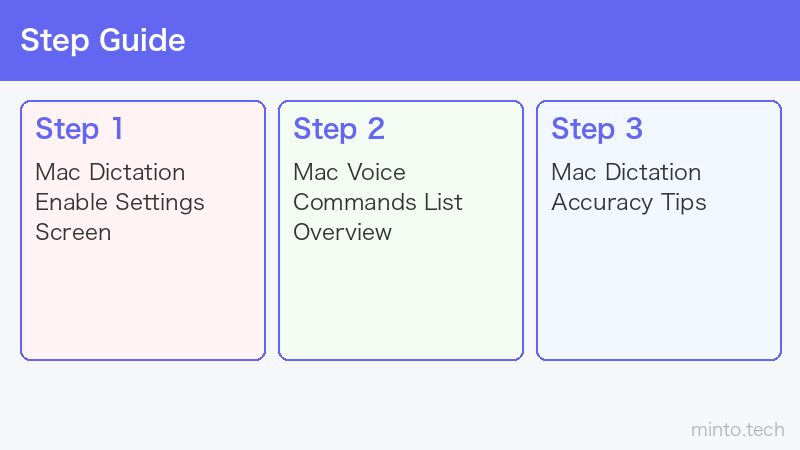 Step Guide

Step 1
Mac Dictation Enable Settings Screen

Step 2
Mac Voice Commands List Overview

Step 3
Mac Dictation Accuracy Tips

minto.tech